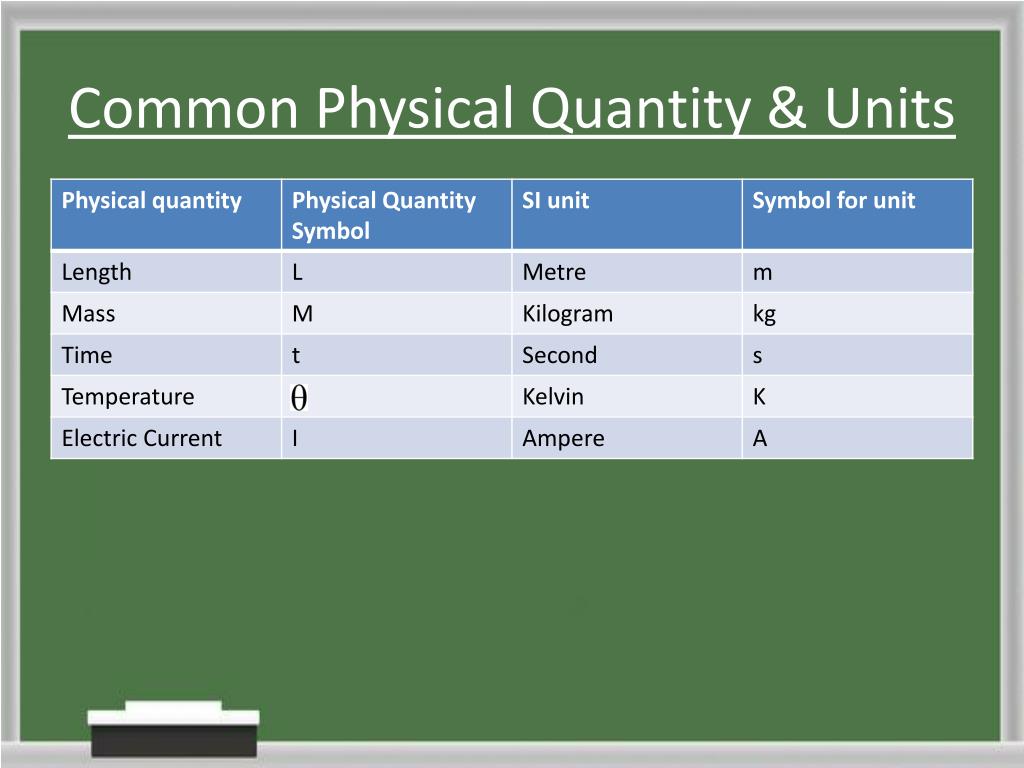 Common Physical Quantity & Units

| Physical quantity | Physical Quantity Symbol | SI unit | Symbol for unit |
|---|---|---|---|
| Length | L | Metre | m |
| Mass | M | Kilogram | kg |
| Time | t | Second | s |
| Temperature | $\theta$ | Kelvin | K |
| Electric Current | I | Ampere | A |